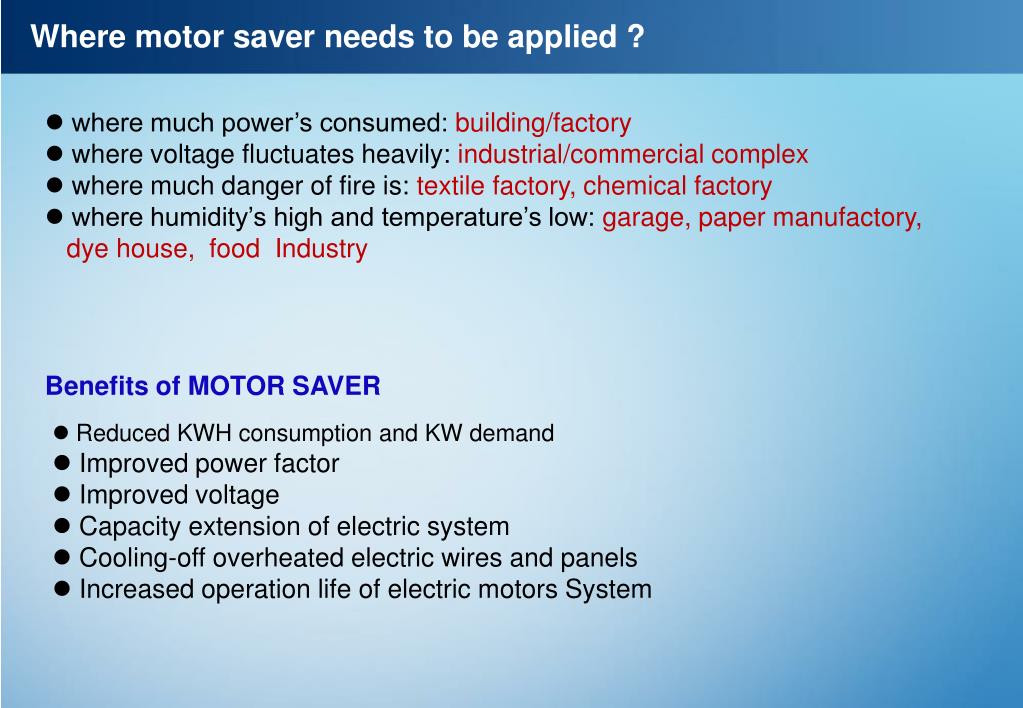 Where motor saver needs to be applied ?

● where much power's consumed: building/factory
● where voltage fluctuates heavily: industrial/commercial complex
● where much danger of fire is: textile factory, chemical factory
● where humidity's high and temperature's low: garage, paper manufactory, dye house, food Industry

Benefits of MOTOR SAVER

● Reduced KWH consumption and KW demand
● Improved power factor
● Improved voltage
● Capacity extension of electric system
● Cooling-off overheated electric wires and panels
● Increased operation life of electric motors System